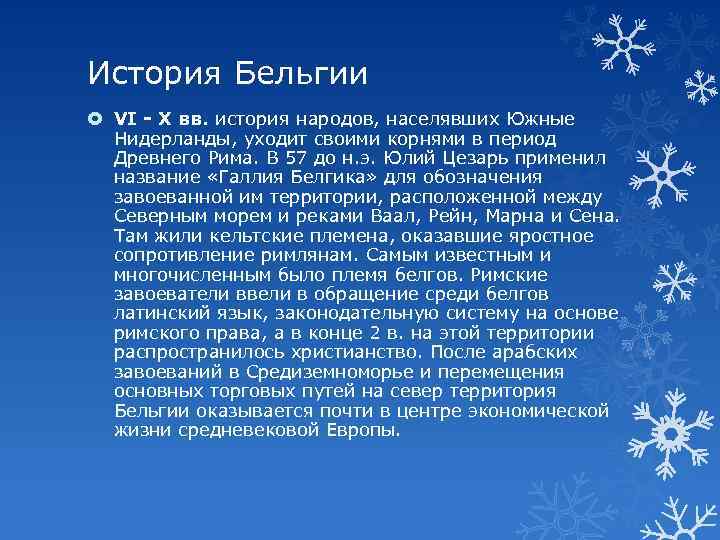 История Бельгии

VI - X вв. история народов, населявших Южные Нидерланды, уходит своими корнями в период Древнего Рима. В 57 до н.э. Юлий Цезарь применил название «Галлия Белгика» для обозначения завоеванной им территории, расположенной между Северным морем и реками Ваал, Рейн, Марна и Сена. Там жили кельтские племена, оказавшие яростное сопротивление римлянам. Самым известным и многочисленным было племя белгов. Римские завоеватели ввели в обращение среди белгов латинский язык, законодательную систему на основе римского права, а в конце 2 в. на этой территории распространилось христианство. После арабских завоеваний в Средиземноморье и перемещения основных торговых путей на север территория Бельгии оказывается почти в центре экономической жизни средневековой Европы.